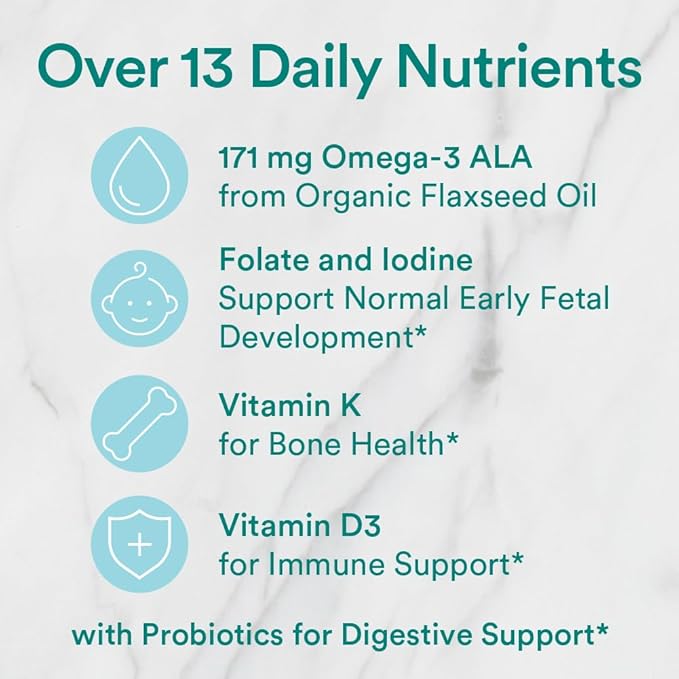 Over 13 Daily Nutrients

171 mg Omega-3 ALA
from Organic Flaxseed Oil

Folate and Iodine
Support Normal Early Fetal Development*

Vitamin K
for Bone Health*

Vitamin D3
for Immune Support*

with Probiotics for Digestive Support*